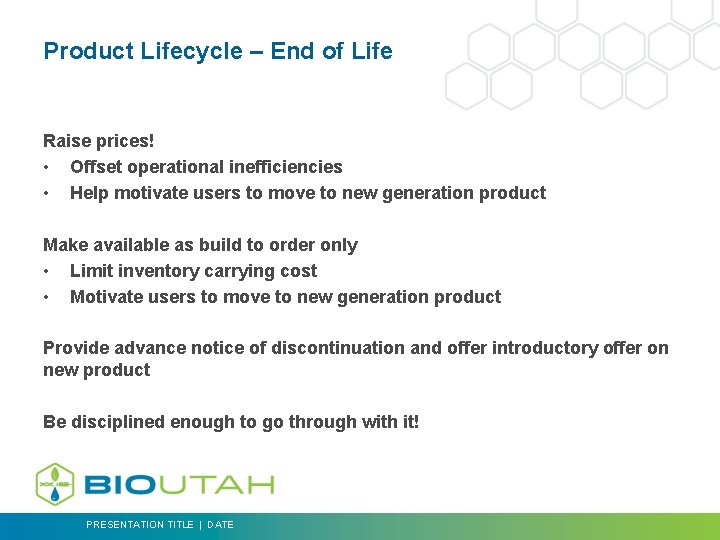 Product Lifecycle – End of Life

Raise prices!
• Offset operational inefficiencies
• Help motivate users to move to new generation product

Make available as build to order only
• Limit inventory carrying cost
• Motivate users to move to new generation product

Provide advance notice of discontinuation and offer introductory offer on new product

Be disciplined enough to go through with it!

BIOUTAH

PRESENTATION TITLE | DATE